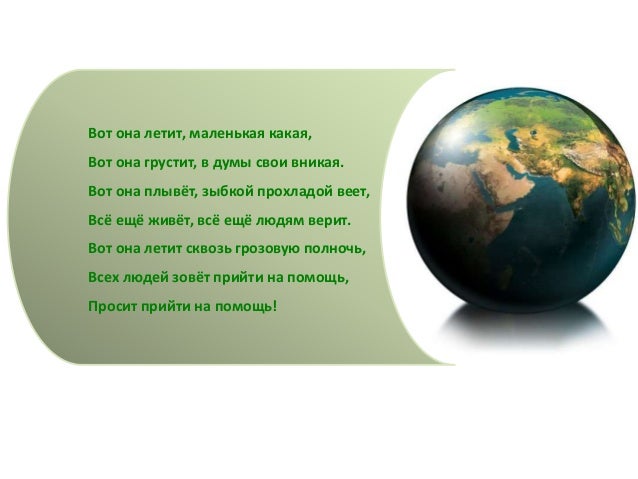 Вот она летит, маленькая какая,
Вот она грустит, в думы свои вникая.
Вот она плывёт, зыбкой прохладой веет,
Всё ещё живёт, всё ещё людям верит.
Вот она летит сквозь грозовую полночь,
Всех людей зовёт прийти на помощь,
Просит прийти на помощь!